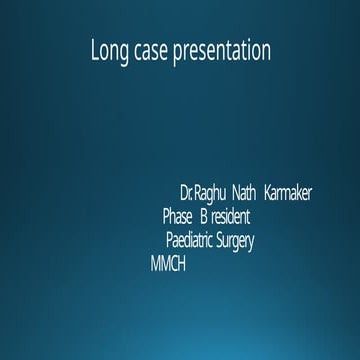 Long case presentation

Dr. Raghu Nath Karmaker
Phase B resident
Paediatric Surgery
MMCH